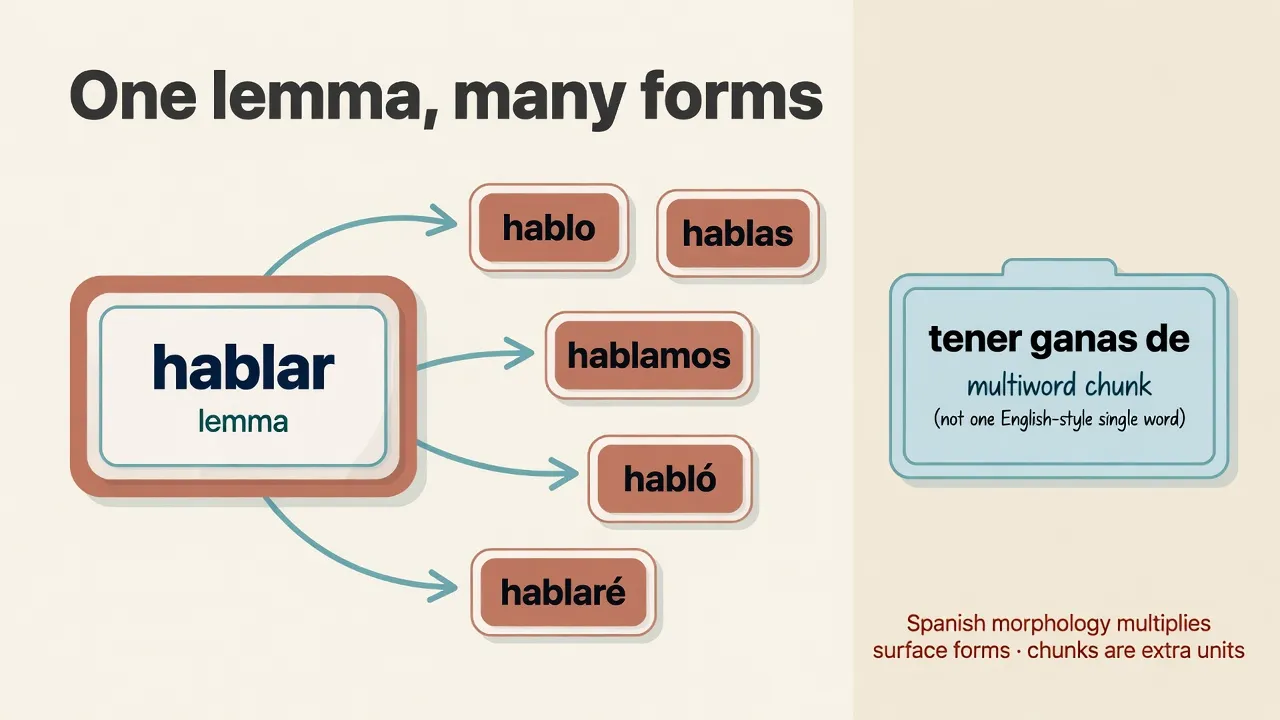 One lemma, many forms

hablar
lemma

hablo

hablas

hablamos

habló

hablaré

tener ganas de
multiword chunk
(not one English-style single word)

Spanish morphology multiplies surface forms · chunks are extra units